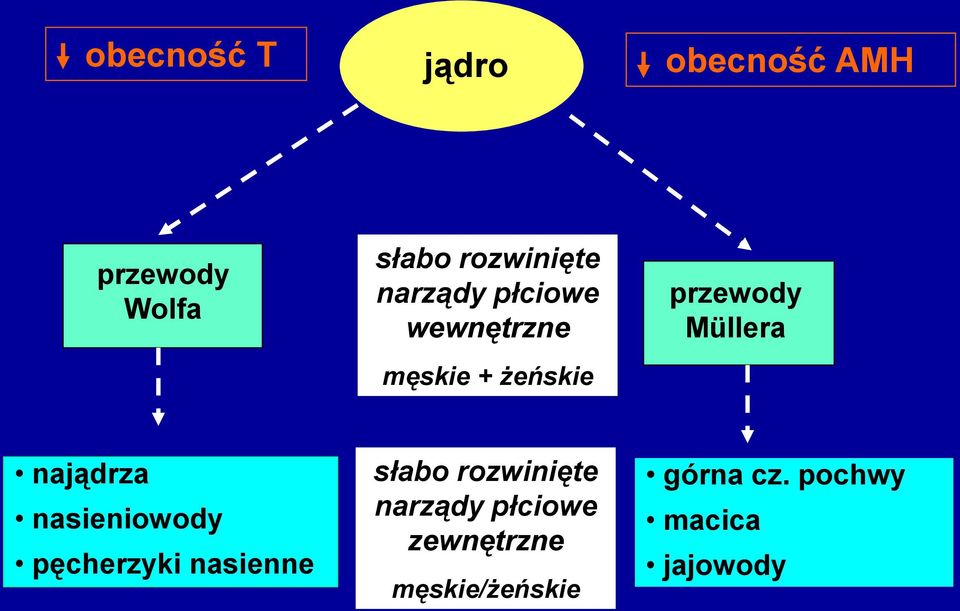 ↓ obecność T

jądro

↓ obecność AMH

przewody Wolfa

słabo rozwinięte narządy płciowe wewnętrzne

męskie + żeńskie

przewody Müllera

• najądrza
• nasieniowody
• pęcherzyki nasienne

słabo rozwinięte narządy płciowe zewnętrzne

męskie/żeńskie

• górna cz. pochwy
• macica
• jajowody